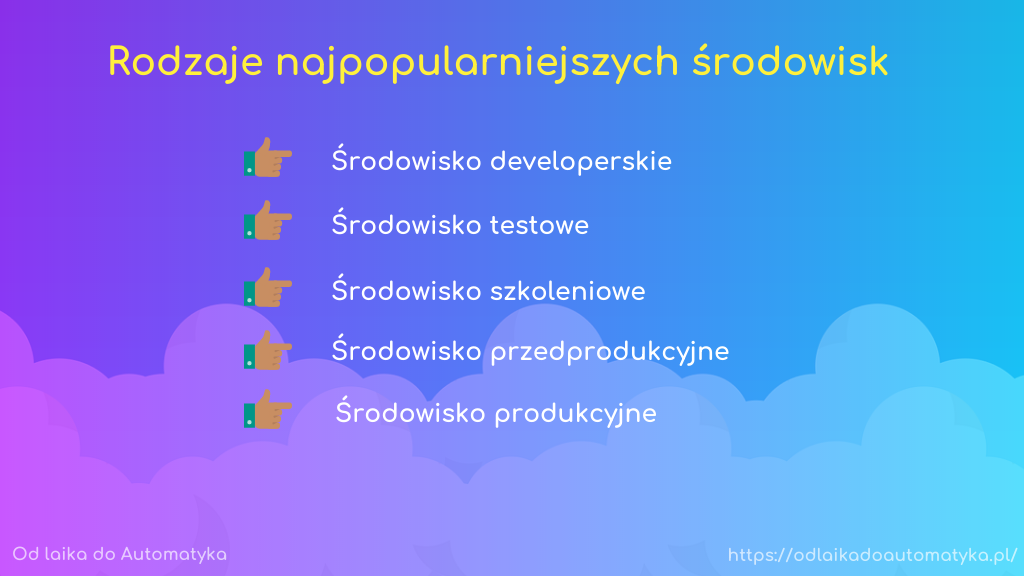 Rodzaje najpopularniejszych środowisk

Środowisko developerskie

Środowisko testowe

Środowisko szkoleniowe

Środowisko przedprodukcyjne

Środowisko produkcyjne

Od laika do Automatyka

https://odlaikadoautomatyka.pl/